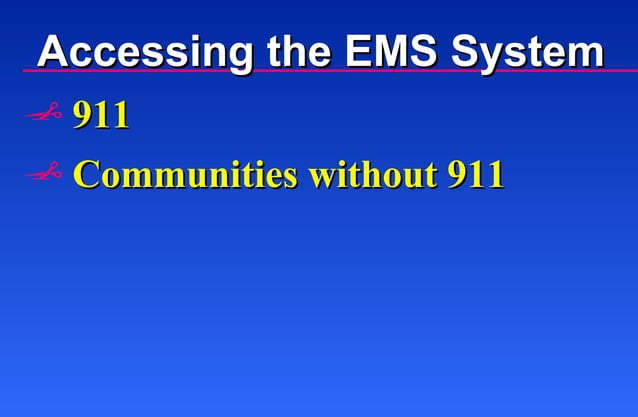 Accessing the EMS System

911

Communities without 911